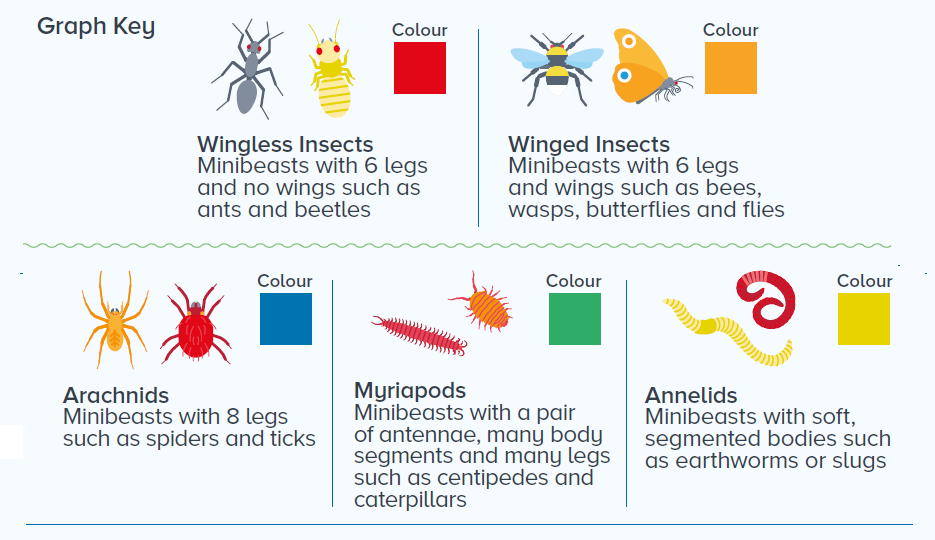 Graph Key

Colour

Wingless Insects
Minibeasts with 6 legs and no wings such as ants and beetles

Colour

Winged Insects
Minibeasts with 6 legs and wings such as bees, wasps, butterflies and flies

Colour

Arachnids
Minibeasts with 8 legs such as spiders and ticks

Colour

Myriapods
Minibeasts with a pair of antennae, many body segments and many legs such as centipedes and caterpillars

Colour

Annelids
Minibeasts with soft, segmented bodies such as earthworms or slugs